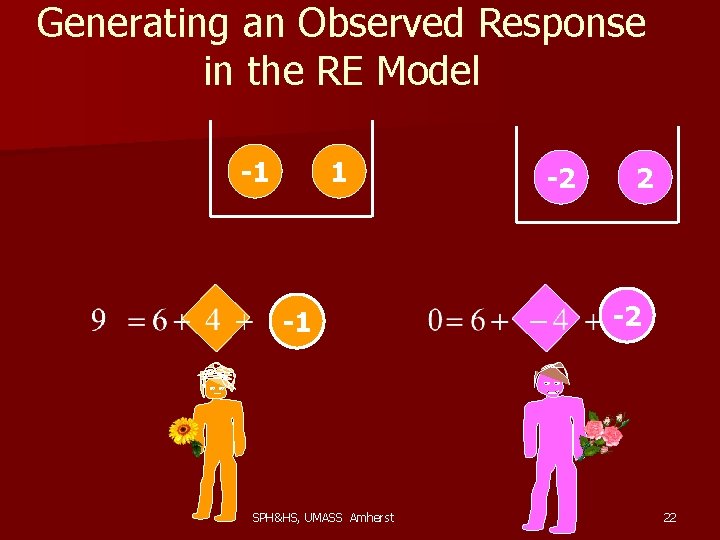 Generating an Observed Response in the RE Model

-1
1

-2
2

$9 = 6 + 4 + -1$

$0 = 6 + -4 + -2$

SPH&HS, UMASS Amherst

22